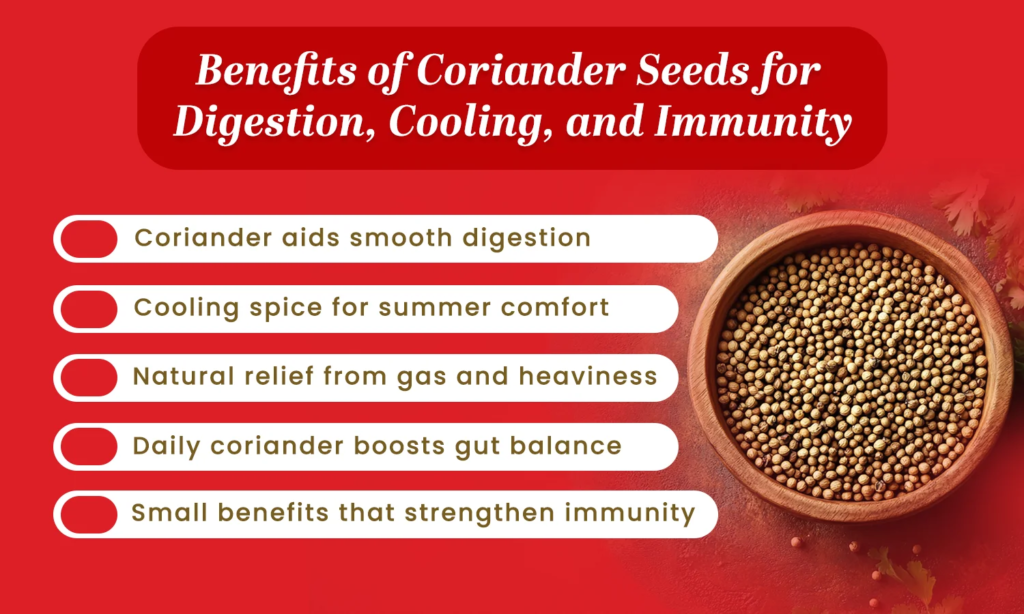 Benefits of Coriander Seeds for Digestion, Cooling, and Immunity

Coriander aids smooth digestion

Cooling spice for summer comfort

Natural relief from gas and heaviness

Daily coriander boosts gut balance

Small benefits that strengthen immunity